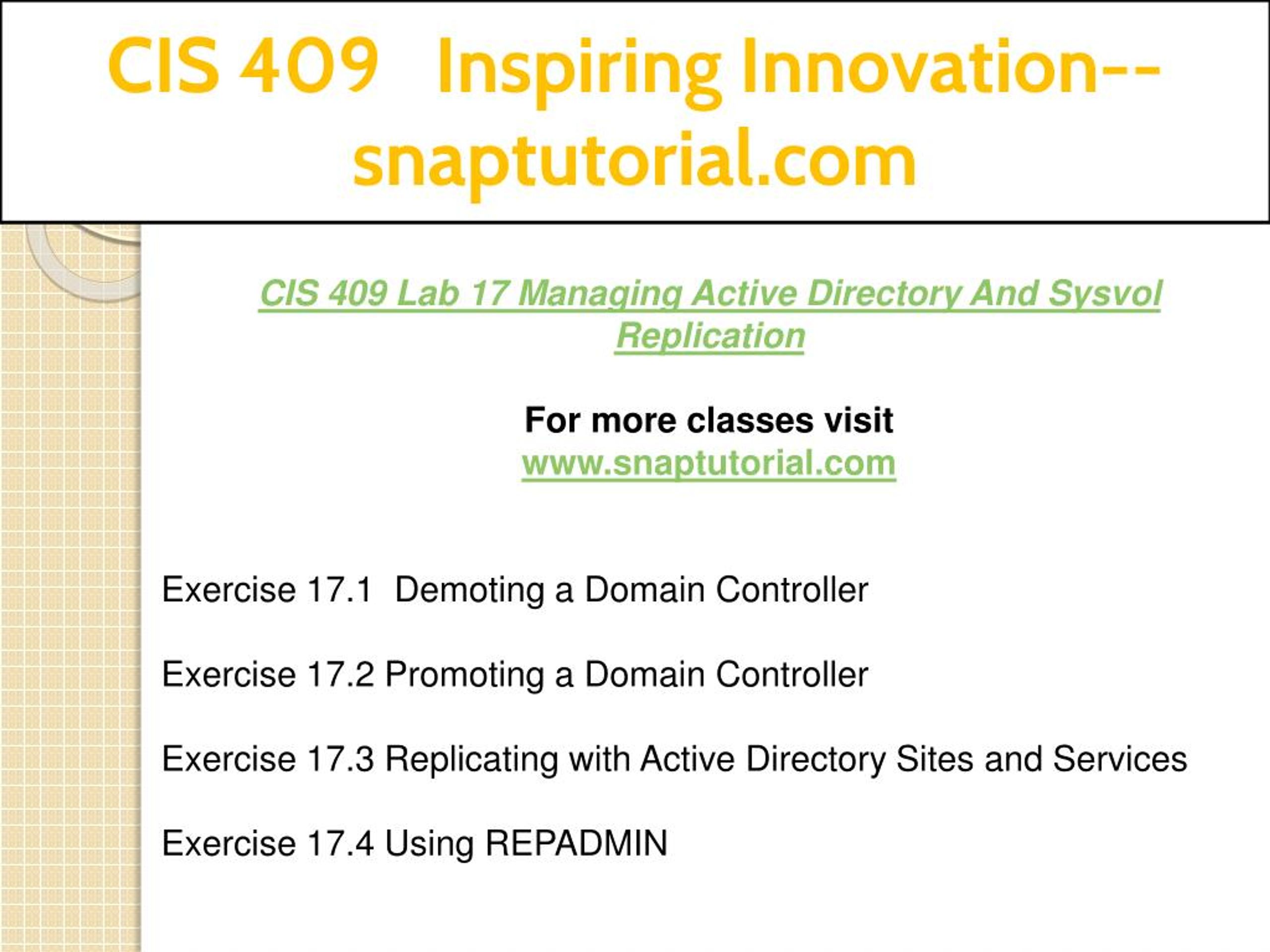 CIS 409 Inspiring Innovation--snaptutorial.com

CIS 409 Lab 17 Managing Active Directory And Sysvol Replication

For more classes visit
www.snaptutorial.com

Exercise 17.1 Demoting a Domain Controller

Exercise 17.2 Promoting a Domain Controller

Exercise 17.3 Replicating with Active Directory Sites and Services

Exercise 17.4 Using REPADMIN